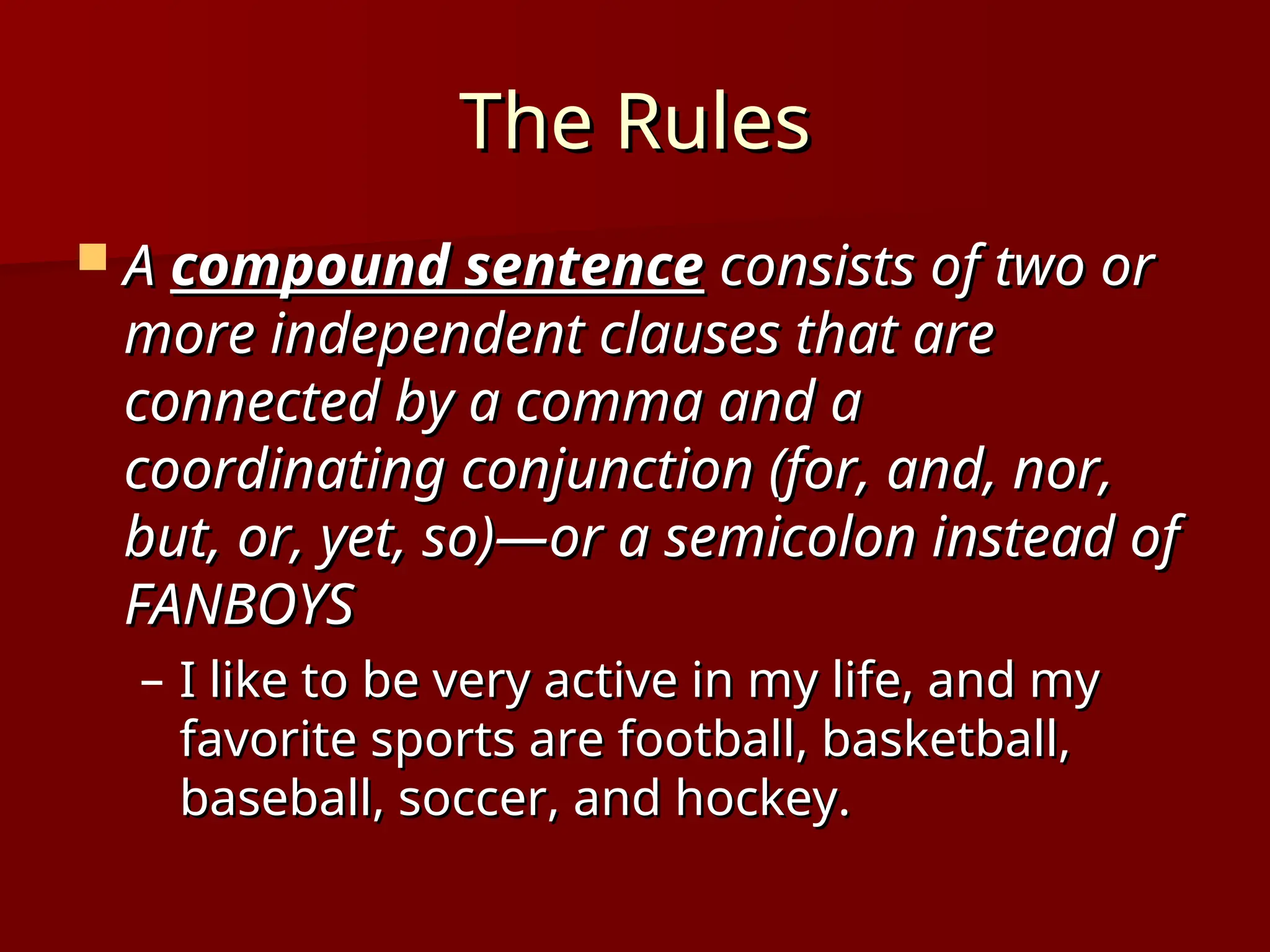 The Rules

A compound sentence consists of two or more independent clauses that are connected by a comma and a coordinating conjunction (for, and, nor, but, or, yet, so)—or a semicolon instead of FANBOYS

– I like to be very active in my life, and my favorite sports are football, basketball, baseball, soccer, and hockey.